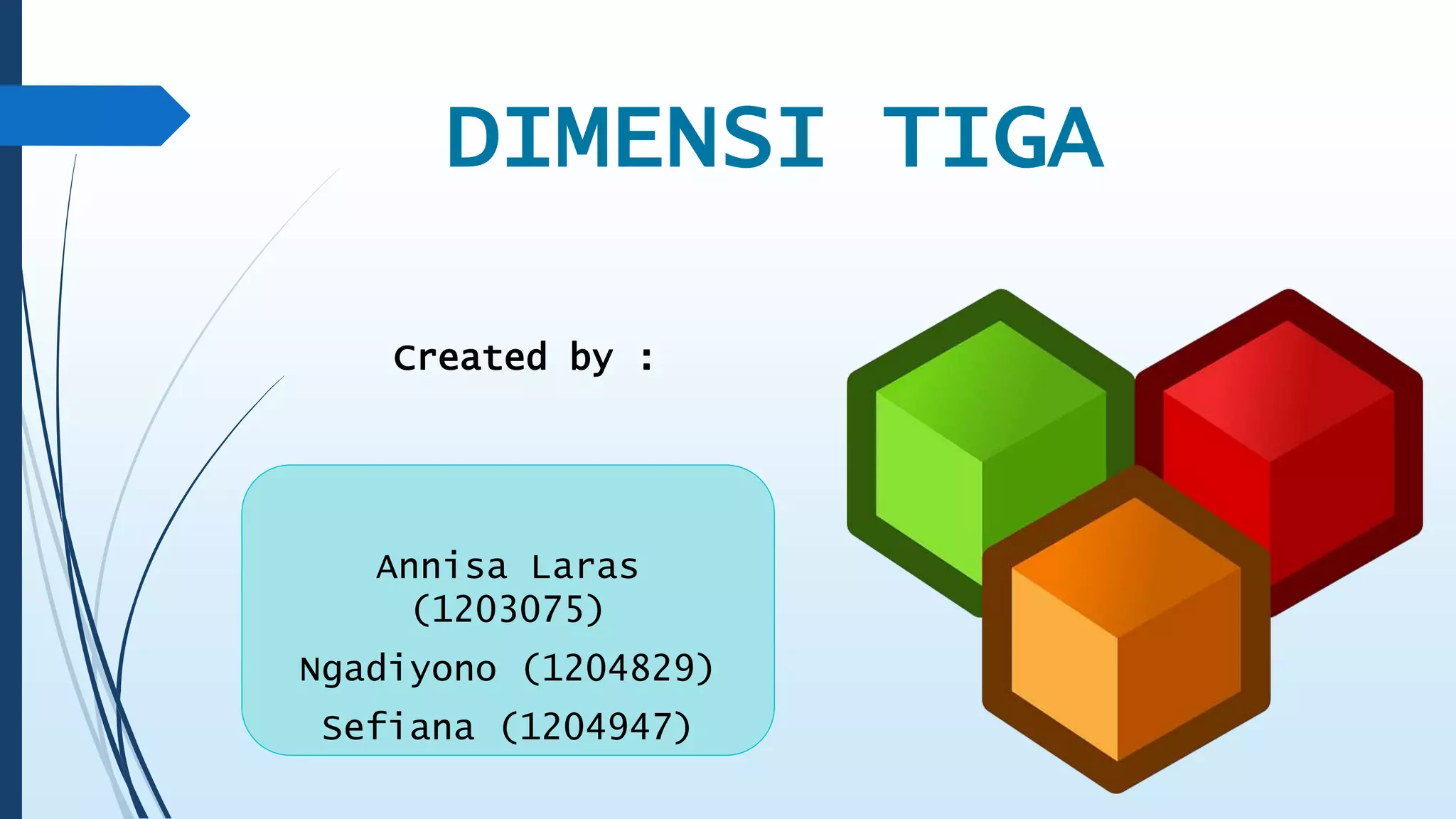 DIMENSI TIGA

Created by :

Annisa Laras (1203075)

Ngadiyono (1204829)

Sefiana (1204947)